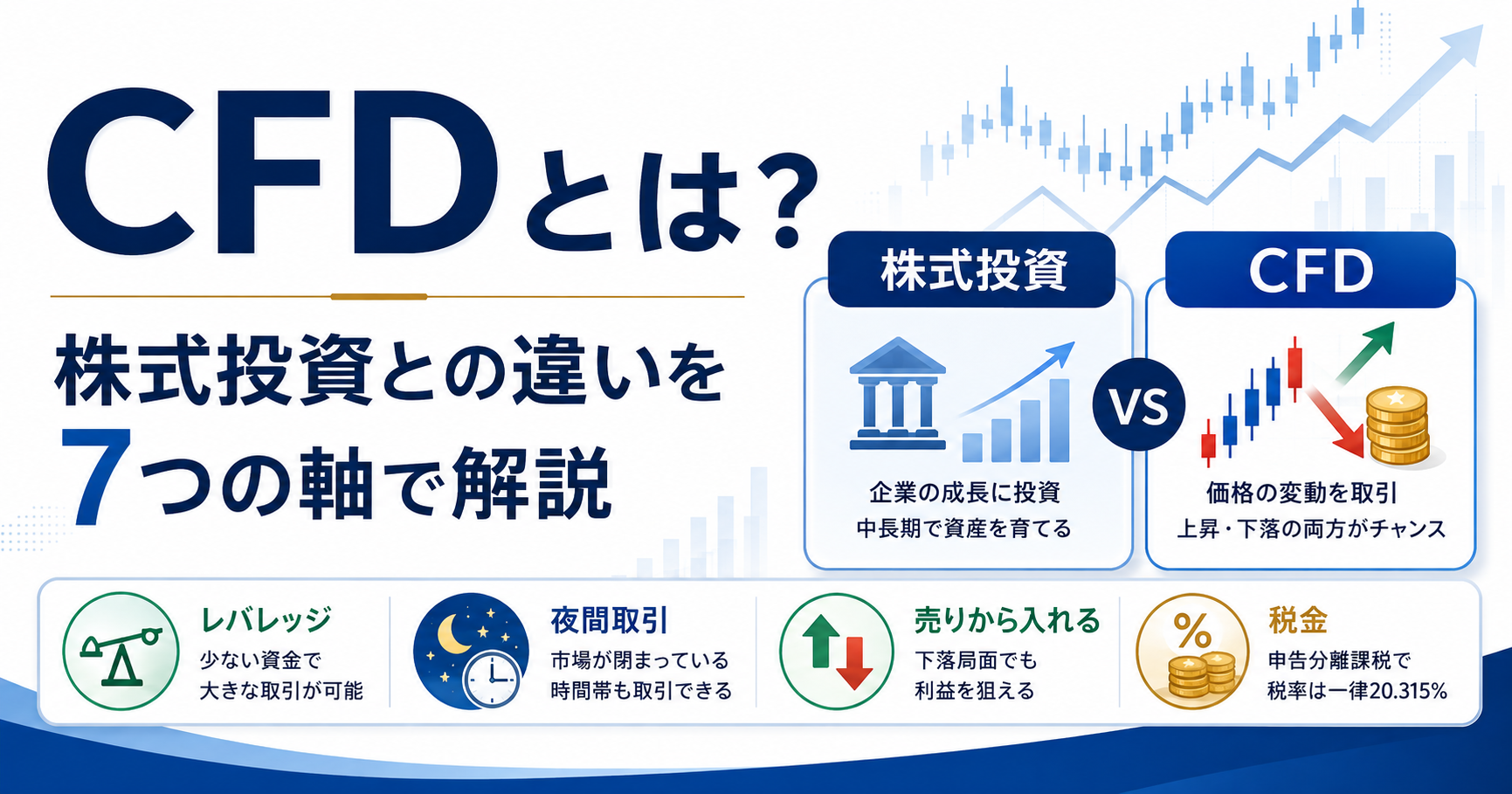 CFDとは?

株式投資との違いを
7つの軸で解説

株式投資
企業の成長に投資
中長期で資産を育てる

VS

CFD
価格の変動を取引
上昇・下落の両方がチャンス

レバレッジ
少ない資金で
大きな取引が可能

夜間取引
市場が閉まっている
時間帯も取引できる

売りから入れる
下落局面でも
利益を狙える

%
税金
申告分離課税で
税率は一律20.315%